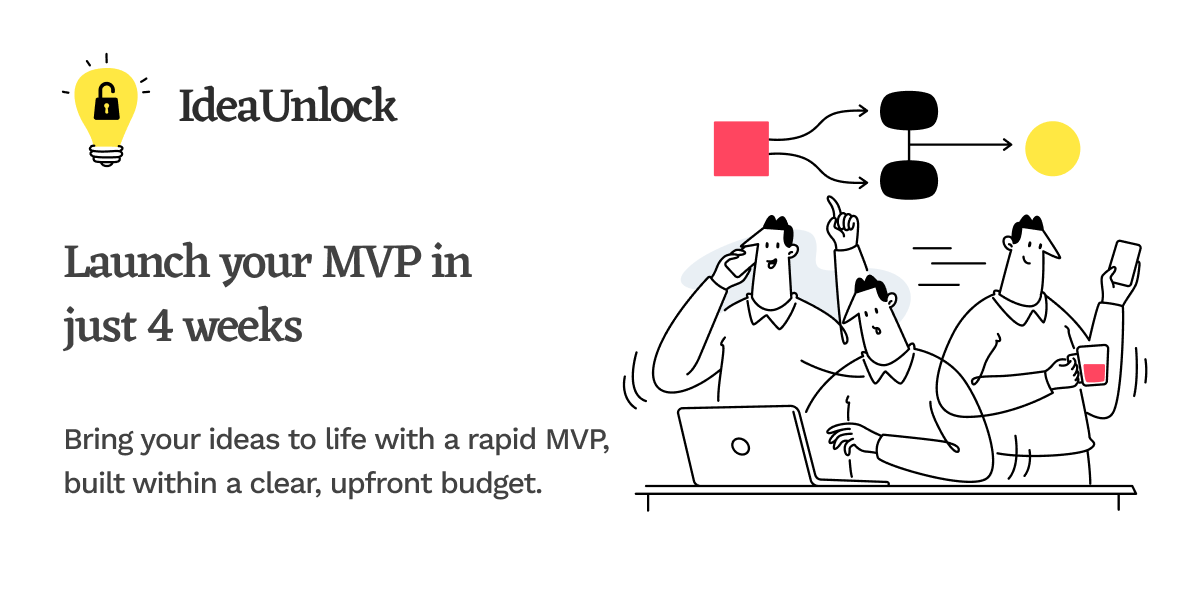 IdeaUnlock

Launch your MVP in just 4 weeks

Bring your ideas to life with a rapid MVP, built within a clear, upfront budget.